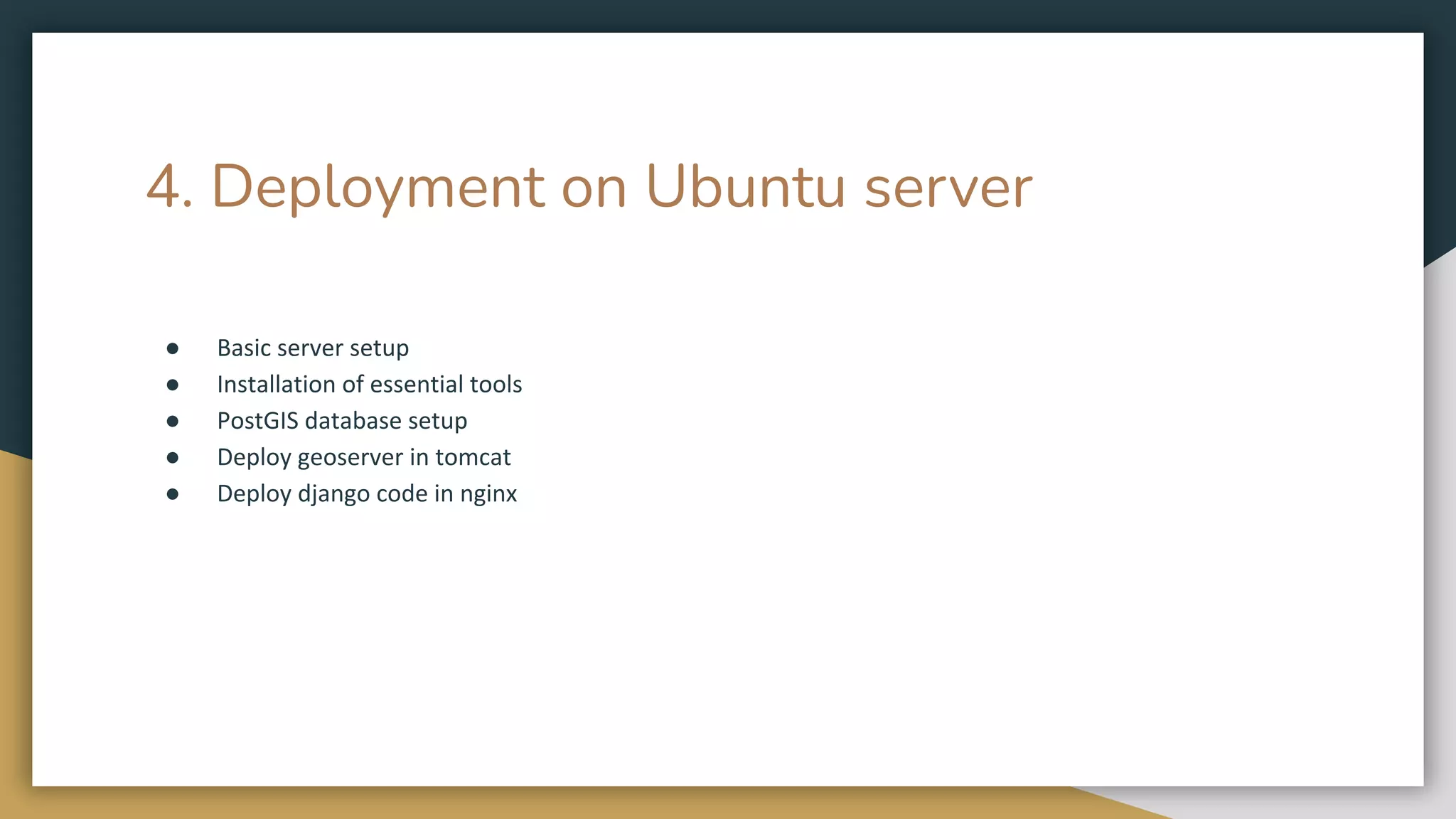 4. Deployment on Ubuntu server

- Basic server setup
- Installation of essential tools
- PostGIS database setup
- Deploy geoserver in tomcat
- Deploy django code in nginx